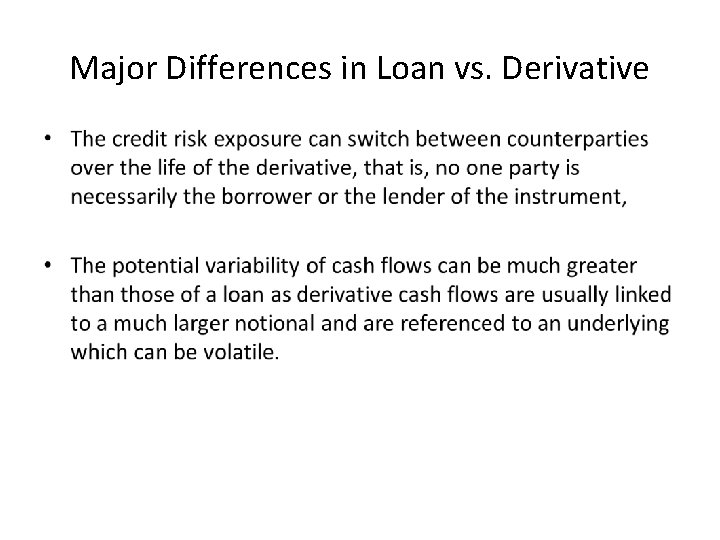 Major Differences in Loan vs. Derivative

• The credit risk exposure can switch between counterparties over the life of the derivative, that is, no one party is necessarily the borrower or the lender of the instrument,

• The potential variability of cash flows can be much greater than those of a loan as derivative cash flows are usually linked to a much larger notional and are referenced to an underlying which can be volatile.